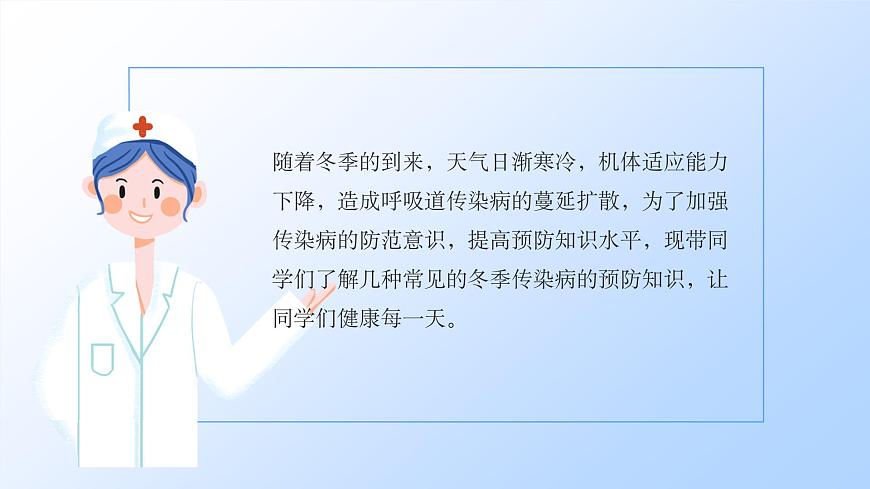 随着冬季的到来，天气日渐寒冷，机体适应能力下降，造成呼吸道传染病的蔓延扩散，为了加强传染病的防范意识，提高预防知识水平，现带同学们了解几种常见的冬季传染病的预防知识，让同学们健康每一天。